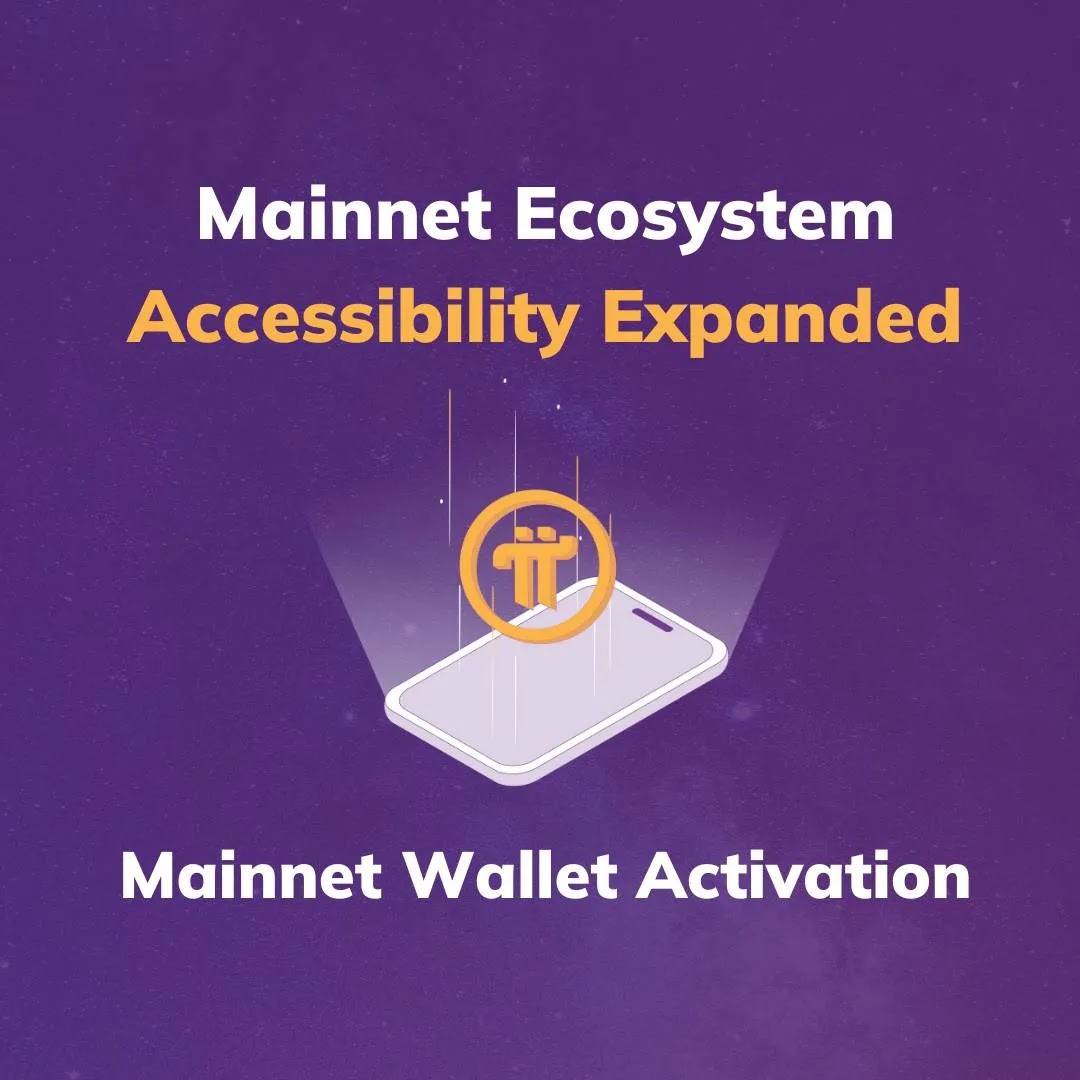 Mainnet Ecosystem
Accessibility Expanded

Mainnet Wallet Activation